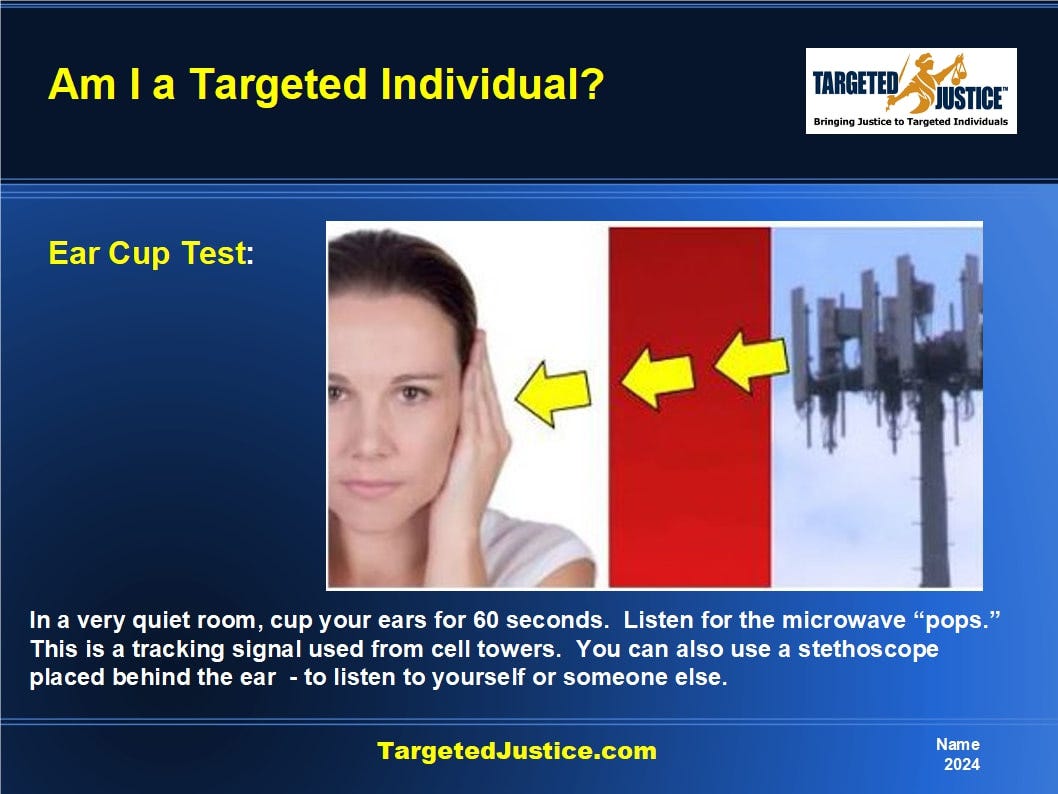 Am I a Targeted Individual?

TARGETED JUSTICE™
Bringing Justice to Targeted Individuals

Ear Cup Test:

In a very quiet room, cup your ears for 60 seconds. Listen for the microwave “pops.” This is a tracking signal used from cell towers. You can also use a stethoscope placed behind the ear - to listen to yourself or someone else.

TargetedJustice.com

Name
2024